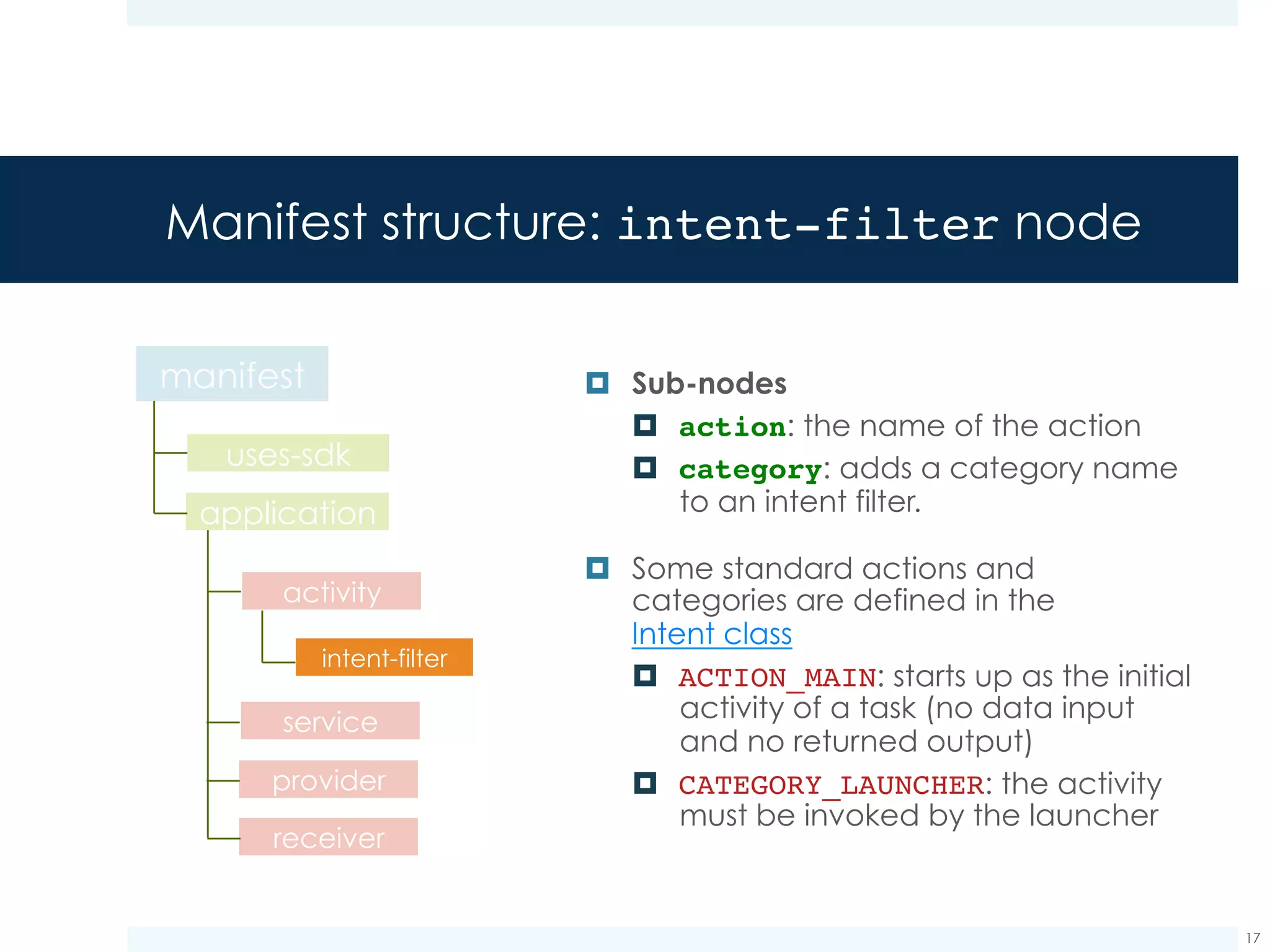 Manifest structure: intent-filter node

manifest

uses-sdk

application

activity

intent-filter

service

provider

receiver

Sub-nodes

action: the name of the action

category: adds a category name to an intent filter.

Some standard actions and categories are defined in the Intent class

ACTION_MAIN: starts up as the initial activity of a task (no data input and no returned output)

CATEGORY_LAUNCHER: the activity must be invoked by the launcher

17